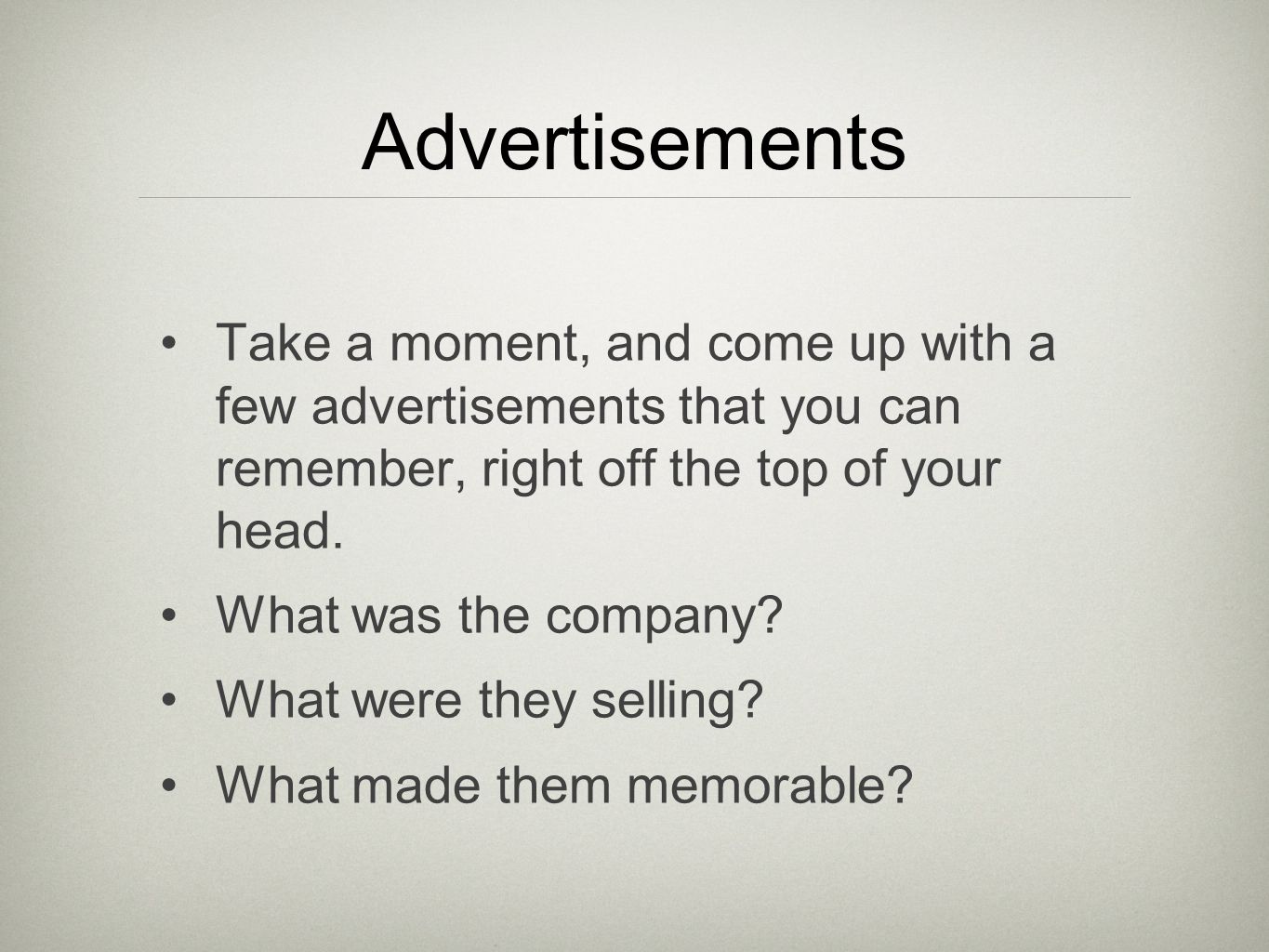 Advertisements

• Take a moment, and come up with a few advertisements that you can remember, right off the top of your head.

• What was the company?

• What were they selling?

• What made them memorable?